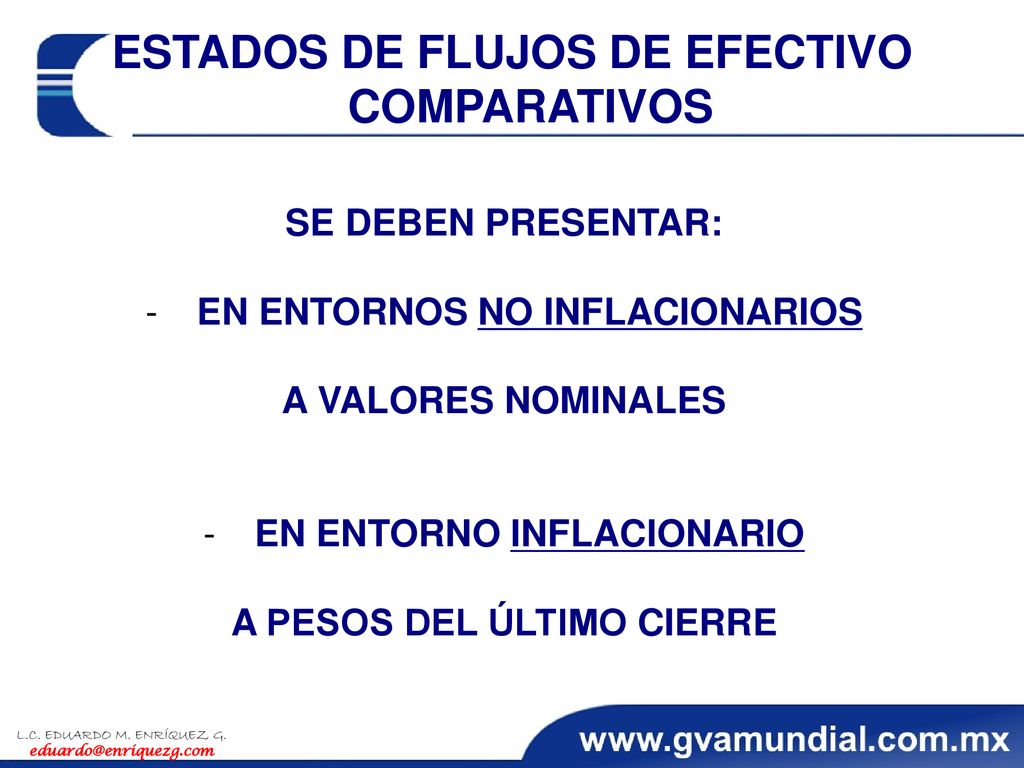 ESTADOS DE FLUJOS DE EFECTIVO COMPARATIVOS

SE DEBEN PRESENTAR:

- EN ENTORNOS NO INFLACIONARIOS

A VALORES NOMINALES

- EN ENTORNO INFLACIONARIO

A PESOS DEL ÚLTIMO CIERRE

L.C. EDUARDO M. ENRÍQUEZ G.
eduardo@enriquezg.com

www.gvamundial.com.mx